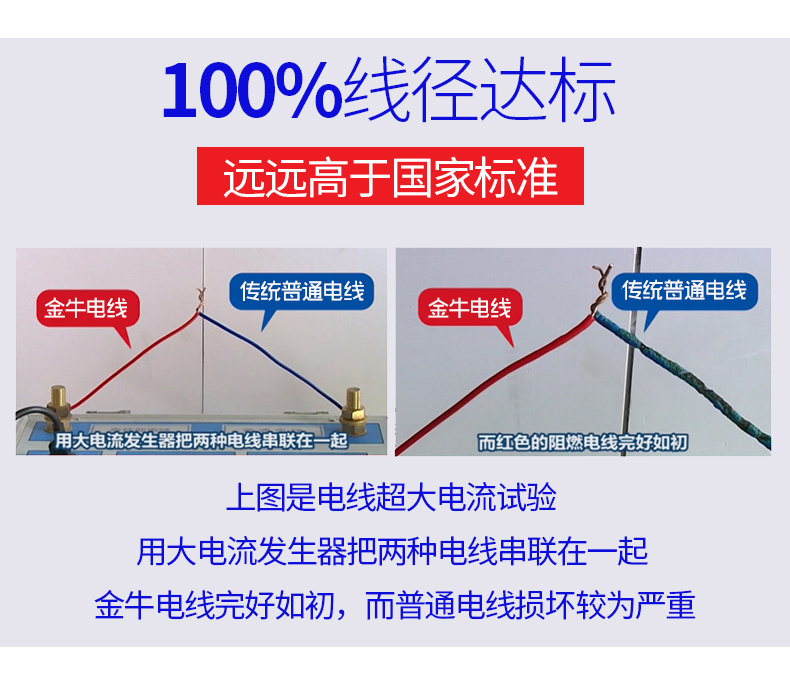 100%线径达标

远远高于国家标准

金牛电线

传统普通电线

用大电流发生器把两种电线串联在一起

金牛电线

传统普通电线

而红色的阻燃电线完好如初

上图是电线超大电流试验
用大电流发生器把两种电线串联在一起
金牛电线完好如初，而普通电线损坏较为严重